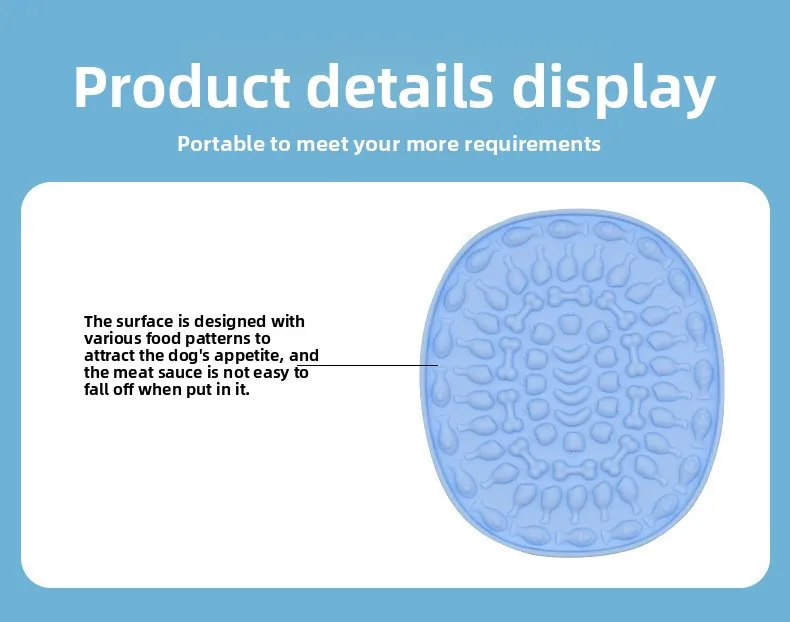 Product details display

Portable to meet your more requirements

The surface is designed with various food patterns to attract the dog's appetite, and the meat sauce is not easy to fall off when put in it.